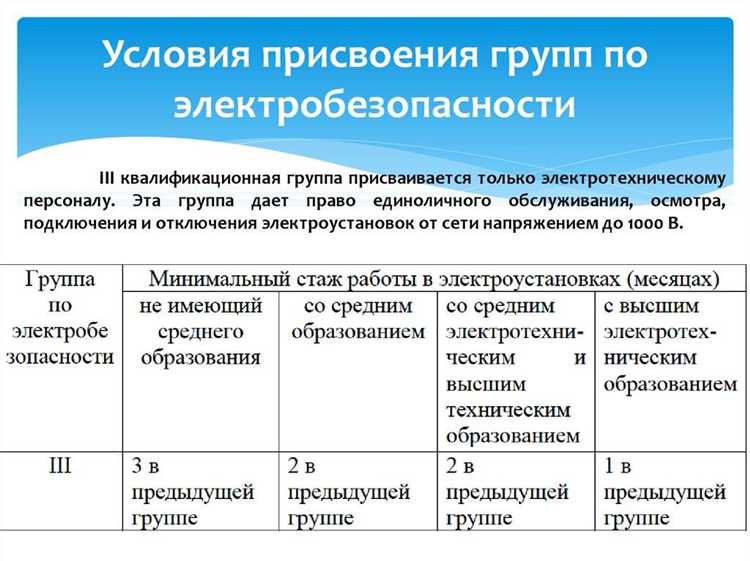 Условия присвоения групп по электробезопасности

III квалификационная группа присваивается только электротехническому персоналу. Эта группа дает право единоличного обслуживания, осмотра, подключения и отключения электроустановок от сети напряжением до 1000 В.

| Группа по электробезопасности | Минимальный стаж работы в электроустановках (месяцах) | | | |
|---|---|---|---|---|
| | не имеющий среднего образования | со средним образованием | со средним электротехническим и высшим техническим образованием | с высшим электротехническим образованием |
| III | 3 в предыдущей группе | 2 в предыдущей группе | 2 в предыдущей группе | 1 в предыдущей группе |